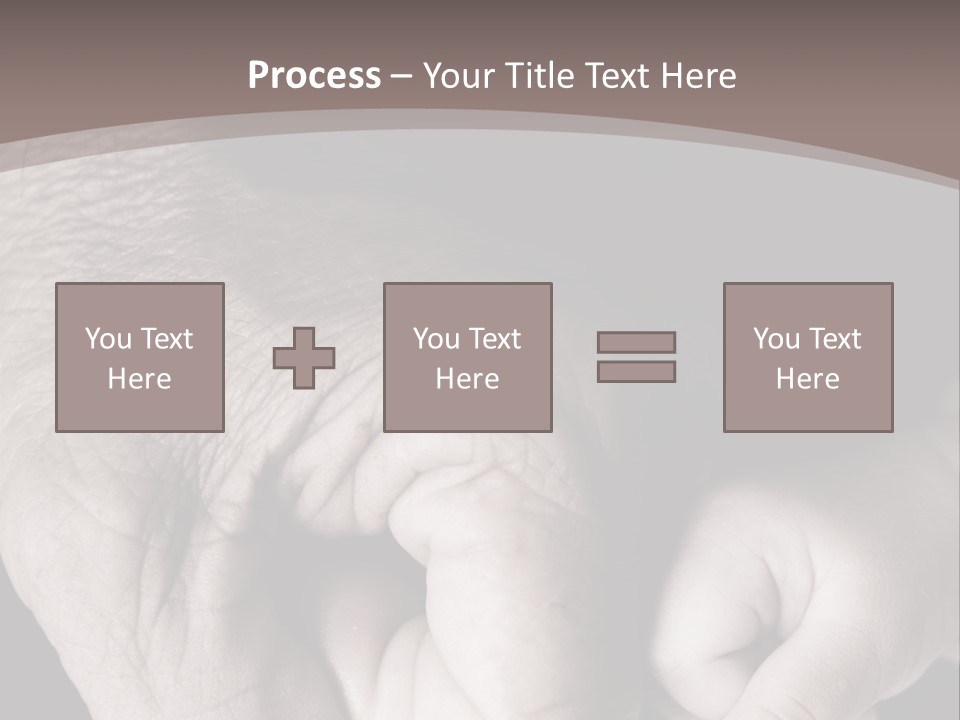 Process – Your Title Text Here

You Text Here

You Text Here

You Text Here